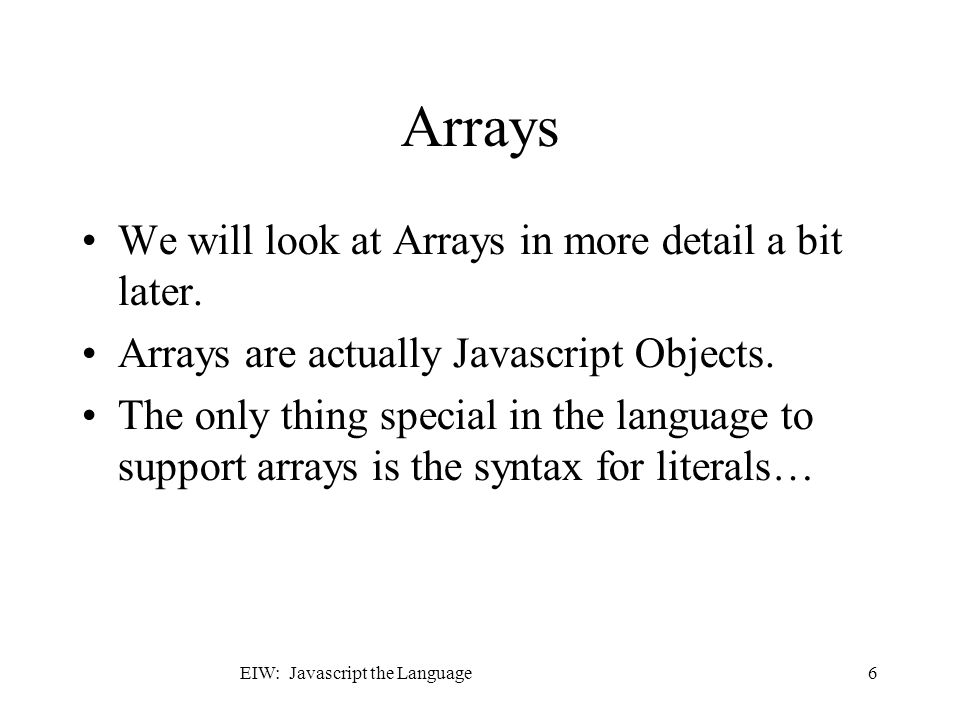 Arrays

• We will look at Arrays in more detail a bit later.

• Arrays are actually Javascript Objects.

• The only thing special in the language to support arrays is the syntax for literals…

EIW: Javascript the Language

6